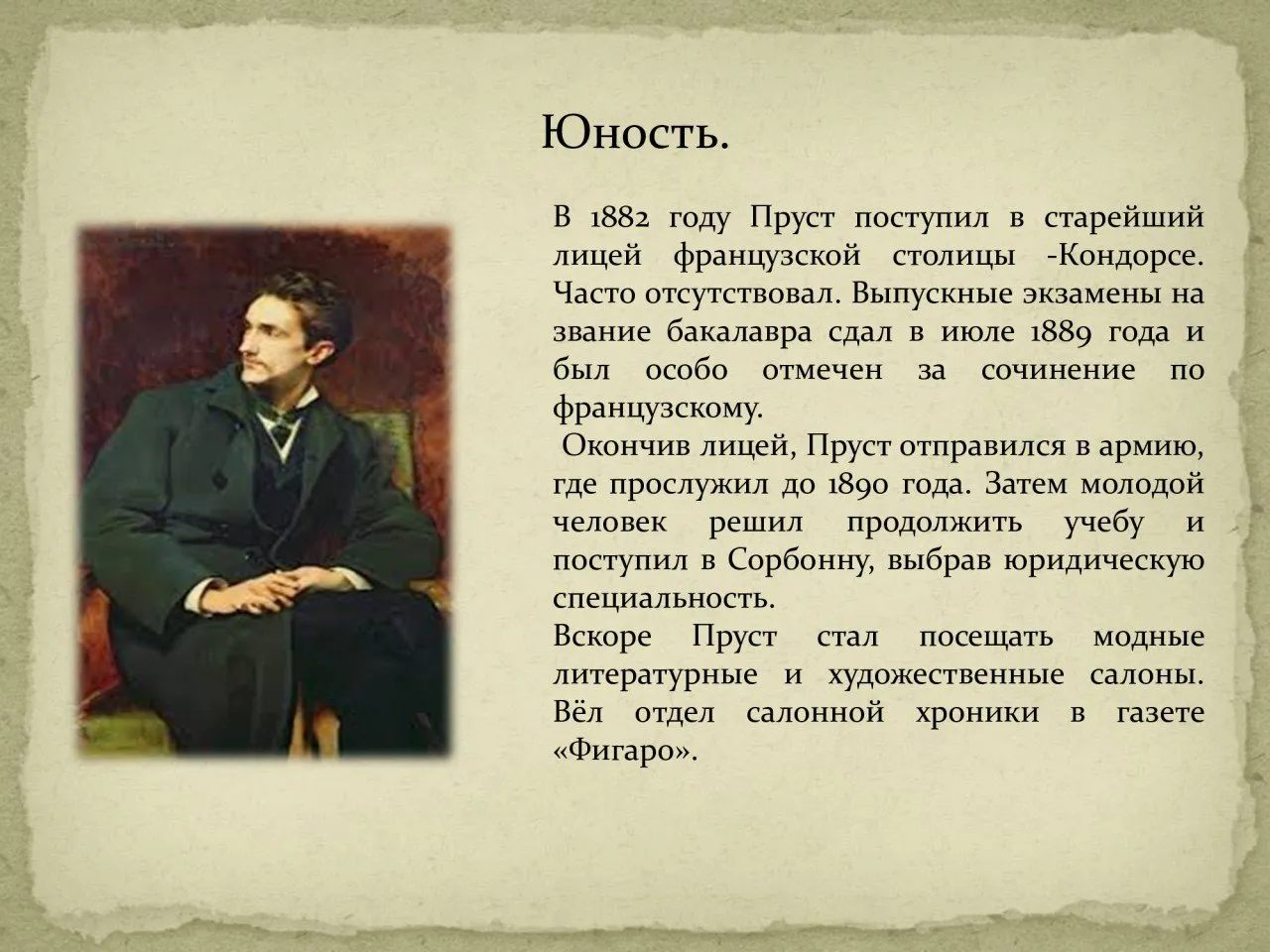 Юность.

В 1882 году Пруст поступил в старейший лицей французской столицы -Кондорсе. Часто отсутствовал. Выпускные экзамены на звание бакалавра сдал в июле 1889 года и был особо отмечен за сочинение по французскому.

Окончив лицей, Пруст отправился в армию, где прослужил до 1890 года. Затем молодой человек решил продолжить учебу и поступил в Сорбонну, выбрав юридическую специальность.

Вскоре Пруст стал посещать модные литературные и художественные салоны. Вёл отдел салонной хроники в газете «Фигаро».